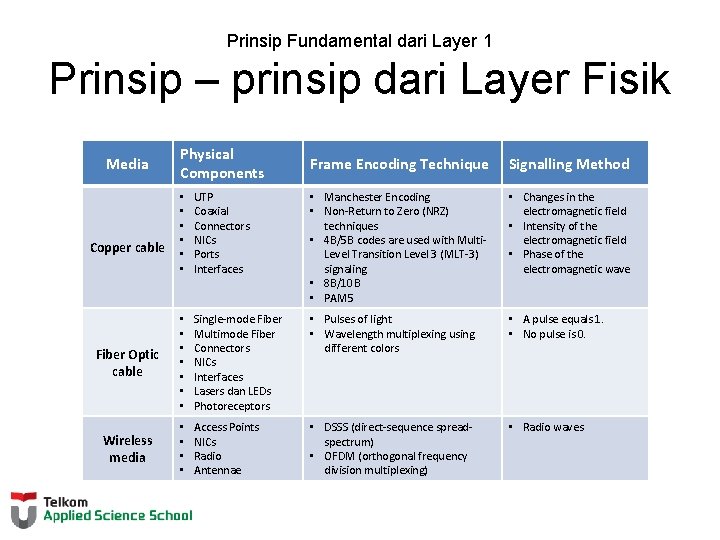 Prinsip Fundamental dari Layer 1

Prinsip – prinsip dari Layer Fisik

| Media | Physical Components | Frame Encoding Technique | Signalling Method |
|---|---|---|---|
| Copper cable | ▪ UTP ▪ Coaxial ▪ Connectors ▪ NICs ▪ Ports ▪ Interfaces | ▪ Manchester Encoding ▪ Non-Return to Zero (NRZ) techniques ▪ 4B/5B codes are used with Multi-Level Transition Level 3 (MLT-3) signaling ▪ 8B/10B ▪ PAM5 | ▪ Changes in the electromagnetic field ▪ Intensity of the electromagnetic field ▪ Phase of the electromagnetic wave |
| Fiber Optic cable | ▪ Single-mode Fiber ▪ Multimode Fiber ▪ Connectors ▪ NICs ▪ Interfaces ▪ Lasers dan LEDs ▪ Photoreceptors | ▪ Pulses of light ▪ Wavelength multiplexing using different colors | ▪ A pulse equals 1. ▪ No pulse is 0. |
| Wireless media | ▪ Access Points ▪ NICs ▪ Radio ▪ Antennae | ▪ DSSS (direct-sequence spread-spectrum) ▪ OFDM (orthogonal frequency division multiplexing) | ▪ Radio waves |

Telkom
Applied Science School